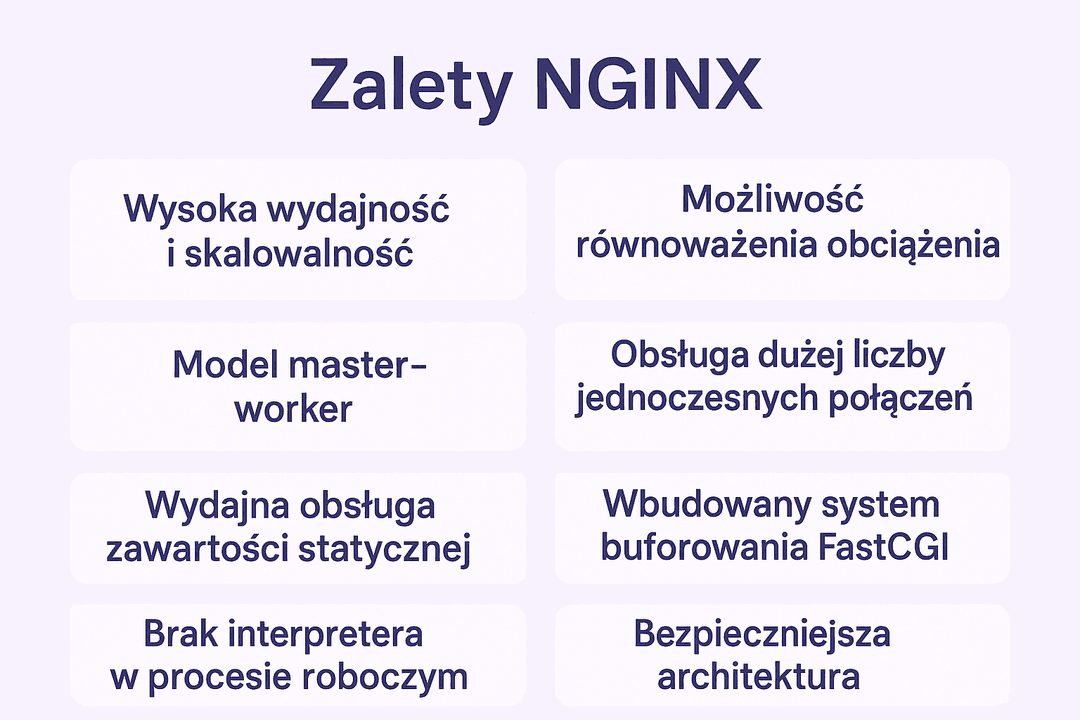 Zalety NGINX

Wysoka wydajność i skalowalność

Możliwość równoważenia obciążenia

Model master-worker

Obsługa dużej liczby jednoczesnych połączeń

Wydajna obsługa zawartości statycznej

Wbudowany system buforowania FastCGI

Brak interpretera w procesie roboczym

Bezpieczniejsza architektura